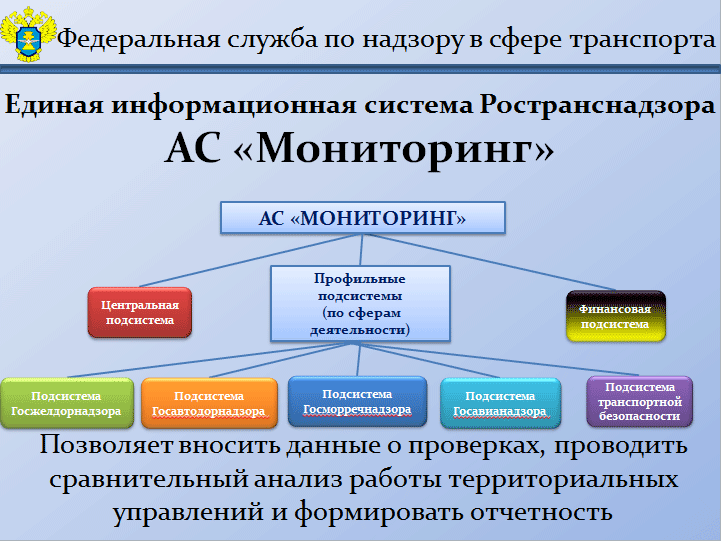 Федеральная служба по надзору в сфере транспорта

Единая информационная система Ространснадзора
АС «Мониторинг»

АС «МОНИТОРИНГ»

Центральная подсистема

Профильные подсистемы (по сферам деятельности)

Финансовая подсистема

Подсистема Госжелдорнадзора

Подсистема Госавтодорнадзора

Подсистема Госморречнадзора

Подсистема Госавианадзора

Подсистема транспортной безопасности

Позволяет вносить данные о проверках, проводить сравнительный анализ работы территориальных управлений и формировать отчетность